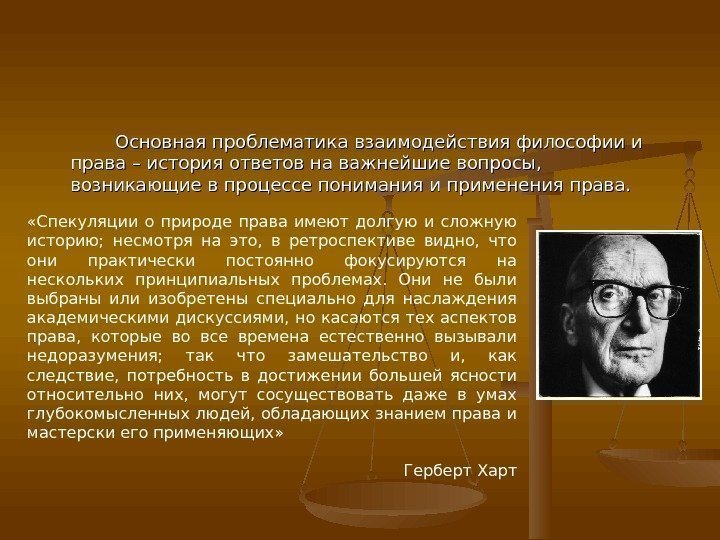 Основная проблематика взаимодействия философии и права – история ответов на важнейшие вопросы, возникающие в процессе понимания и применения права.

«Спекуляции о природе права имеют долгую и сложную историю; несмотря на это, в ретроспективе видно, что они практически постоянно фокусируются на нескольких принципиальных проблемах. Они не были выбраны или изобретены специально для наслаждения академическими дискуссиями, но касаются тех аспектов права, которые во все времена естественно вызывали недоразумения; так что замешательство и, как следствие, потребность в достижении большей ясности относительно них, могут сосуществовать даже в умах глубокомысленных людей, обладающих знанием права и мастерски его применяющих»

Герберт Харт